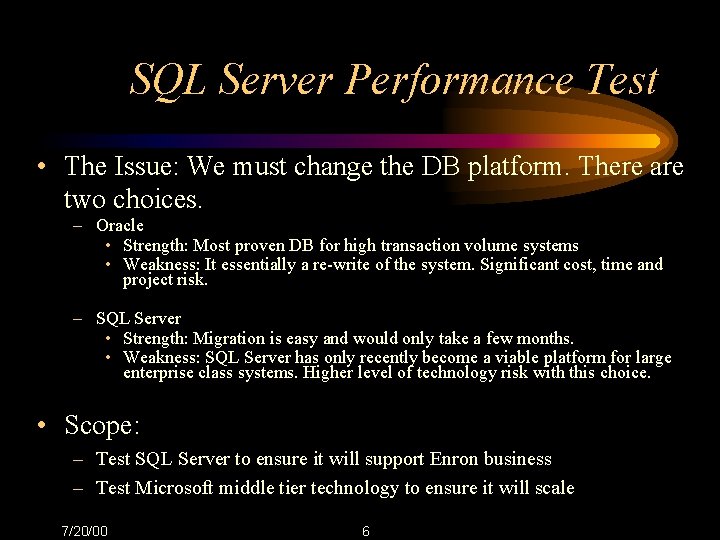 SQL Server Performance Test

• The Issue: We must change the DB platform. There are two choices.
– Oracle
• Strength: Most proven DB for high transaction volume systems
• Weakness: It essentially a re-write of the system. Significant cost, time and project risk.

– SQL Server
• Strength: Migration is easy and would only take a few months.
• Weakness: SQL Server has only recently become a viable platform for large enterprise class systems. Higher level of technology risk with this choice.

• Scope:
– Test SQL Server to ensure it will support Enron business
– Test Microsoft middle tier technology to ensure it will scale

7/20/00
6